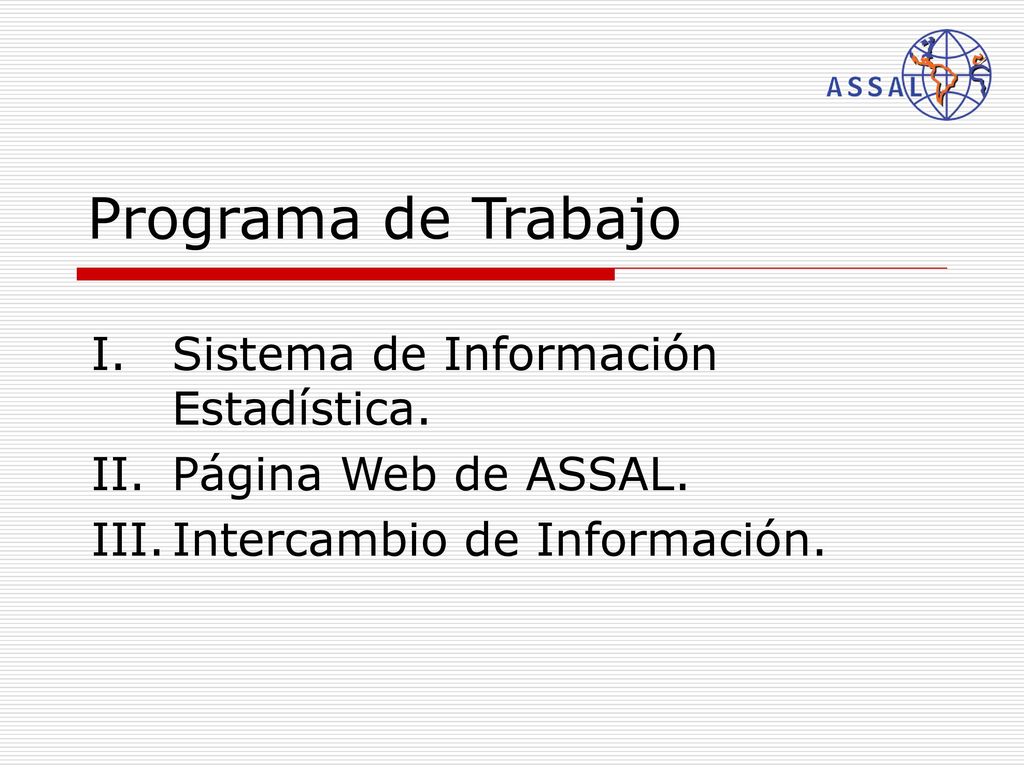 ASSAL

Programa de Trabajo

I. Sistema de Información Estadística.
II. Página Web de ASSAL.
III. Intercambio de Información.